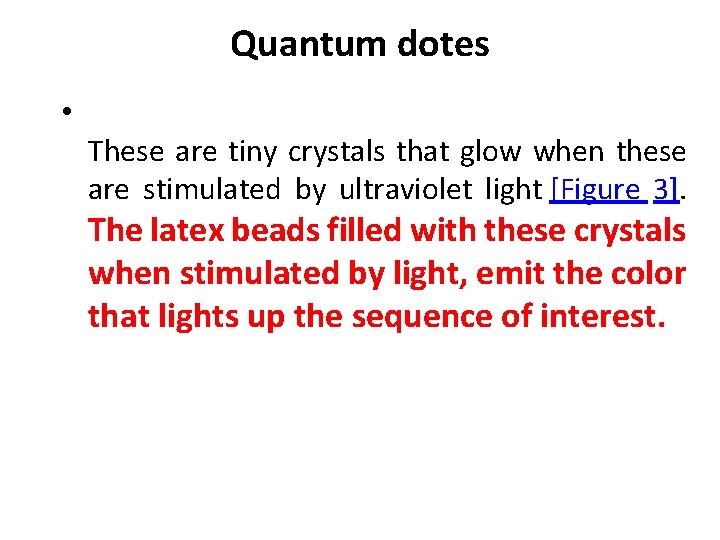 Quantum dotes

•

These are tiny crystals that glow when these are stimulated by ultraviolet light [Figure 3]. The latex beads filled with these crystals when stimulated by light, emit the color that lights up the sequence of interest.